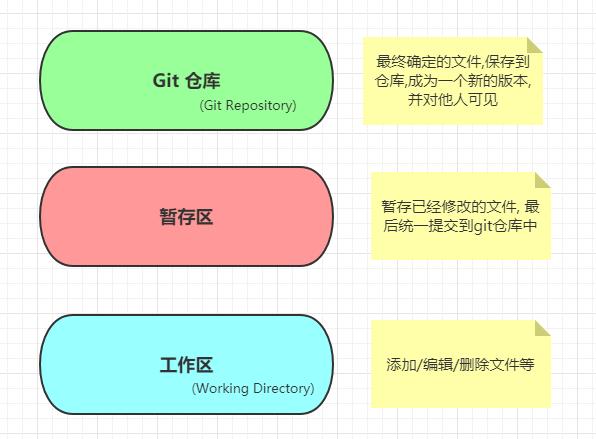 Git 仓库
(Git Repository)

最终确定的文件,保存到仓库,成为一个新的版本,并对他人可见

暂存区

暂存已经修改的文件, 最后统一提交到git仓库中

工作区
(Working Directory)

添加/编辑/删除文件等